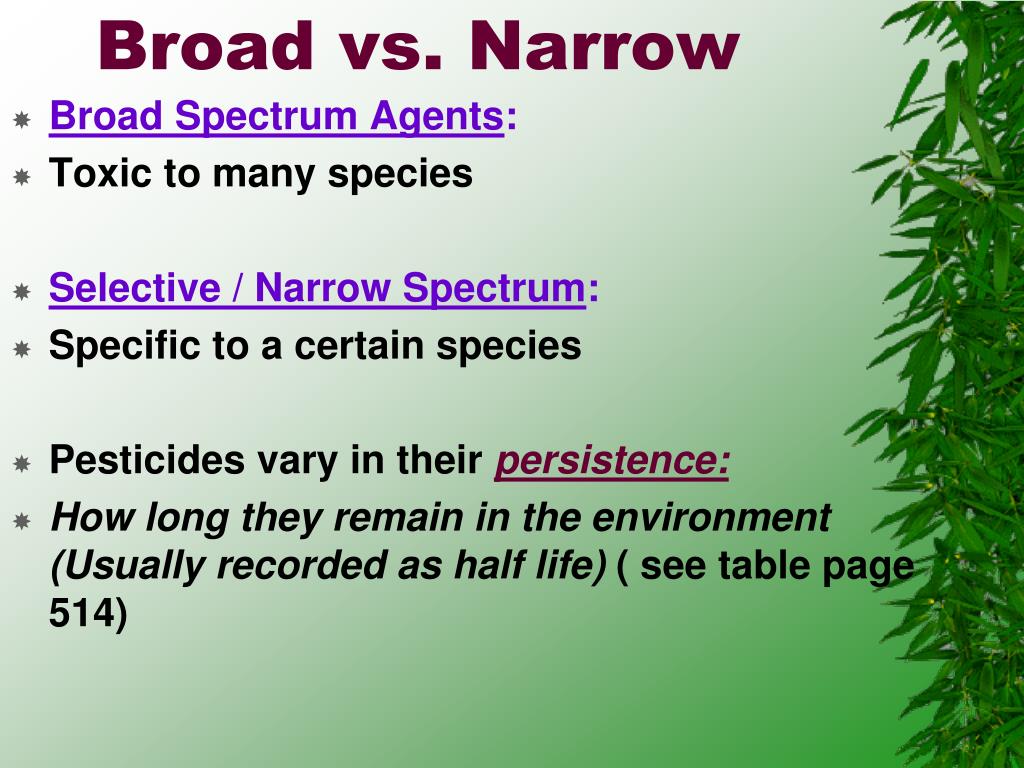 Broad vs. Narrow

Broad Spectrum Agents:

Toxic to many species

Selective / Narrow Spectrum:

Specific to a certain species

Pesticides vary in their persistence:

How long they remain in the environment (Usually recorded as half life) ( see table page 514)